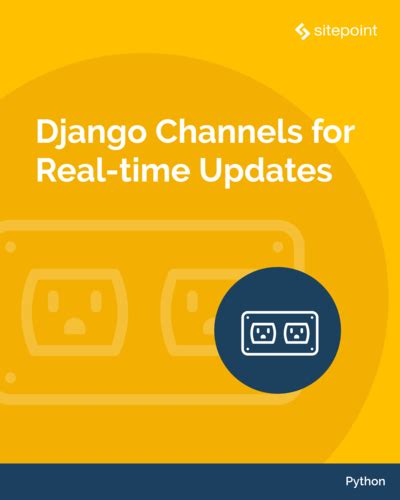 sitepoint

Django Channels for Real-time Updates

Python